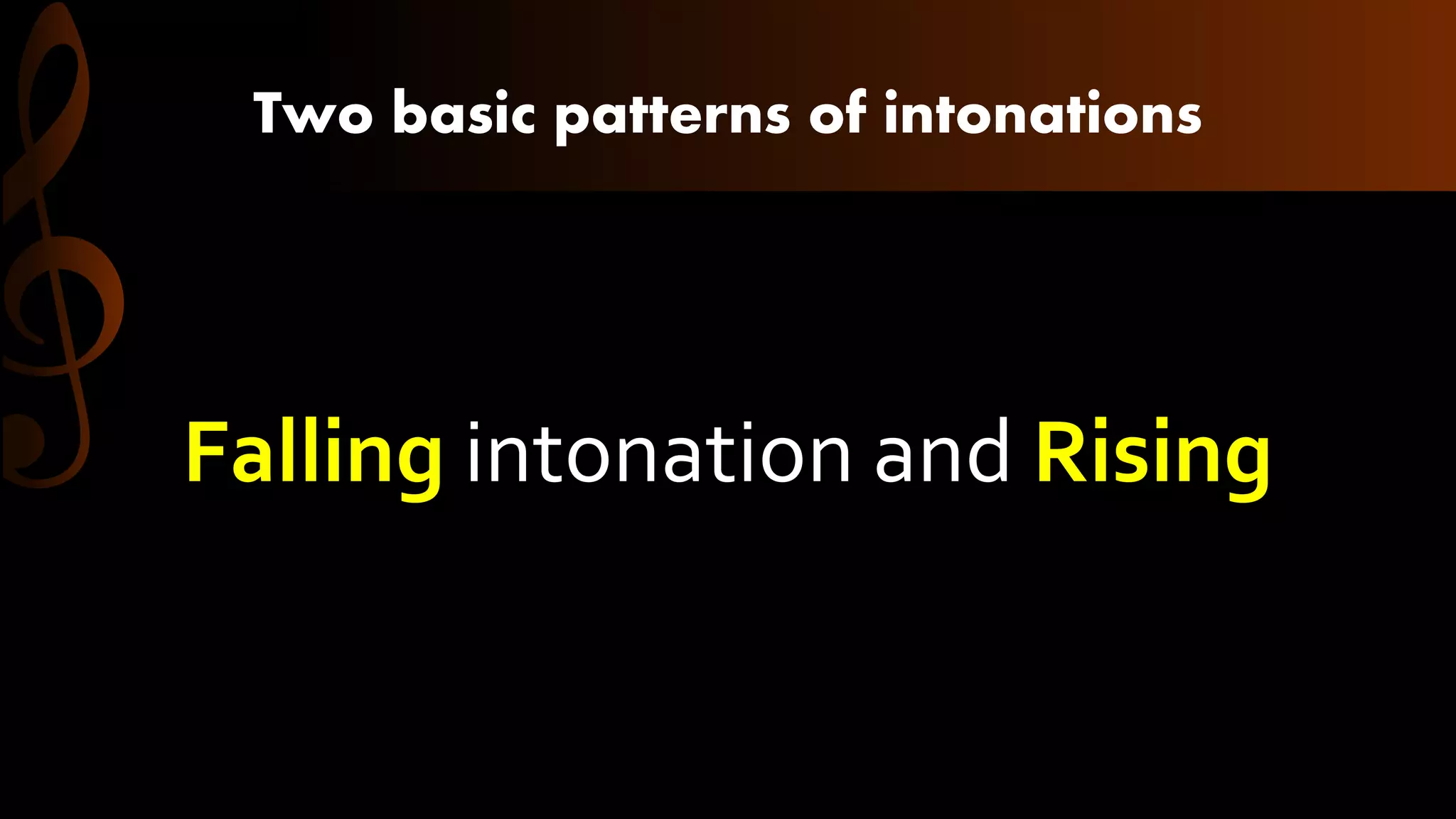 Two basic patterns of intonations

Falling intonation and Rising